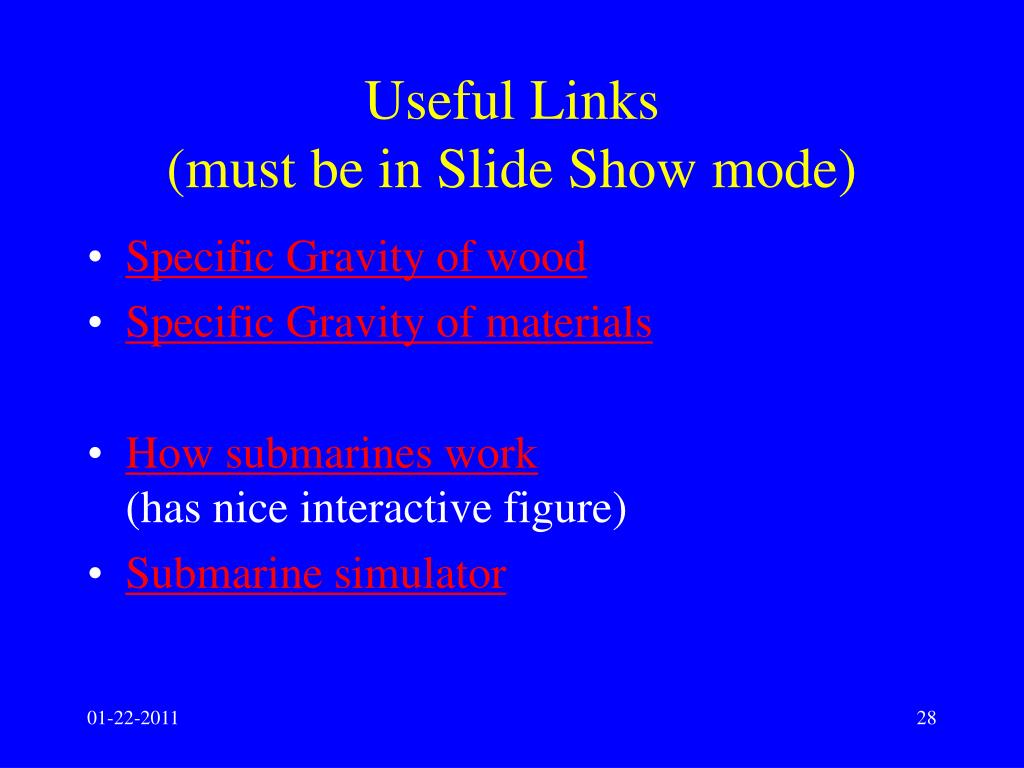 Useful Links
(must be in Slide Show mode)

• Specific Gravity of wood
• Specific Gravity of materials

• How submarines work
(has nice interactive figure)
• Submarine simulator

01-22-2011

28